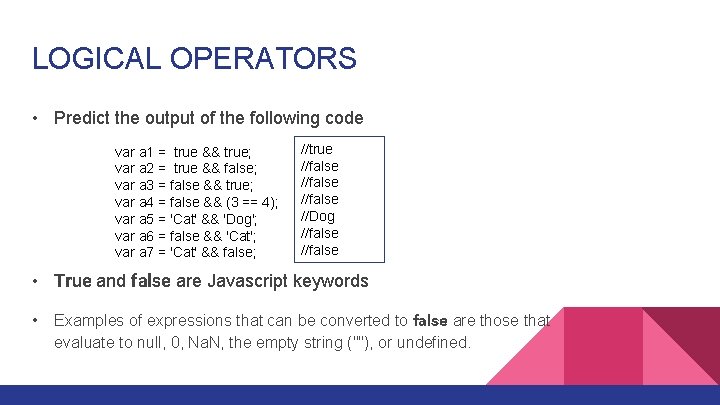 LOGICAL OPERATORS

• Predict the output of the following code

var a1 = true && true;
var a2 = true && false;
var a3 = false && true;
var a4 = false && (3 == 4);
var a5 = 'Cat' && 'Dog';
var a6 = false && 'Cat';
var a7 = 'Cat' && false;

//true
//false
//false
//false
//Dog
//false
//false

• True and false are Javascript keywords

• Examples of expressions that can be converted to false are those that evaluate to null, 0, NaN, the empty string (""), or undefined.